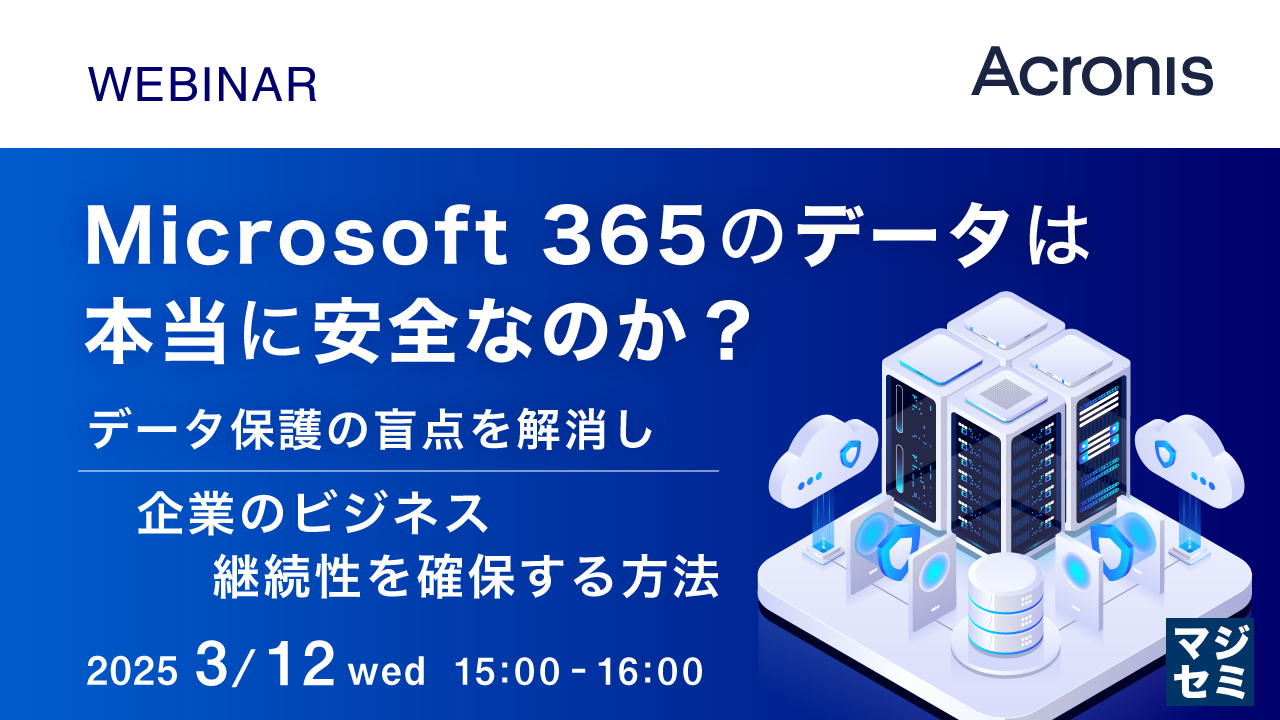 WEBINAR

Acronis

Microsoft 365のデータは本当に安全なのか？

データ保護の盲点を解消し

企業のビジネス継続性を確保する方法

2025 3/12 wed 15:00 - 16:00

マジセミ